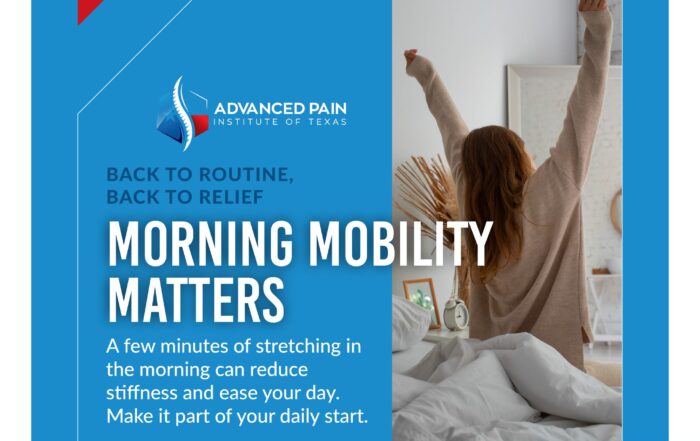 ADVANCED PAIN
INSTITUTE OF TEXAS

BACK TO ROUTINE,
BACK TO RELIEF

MORNING MOBILITY MATTERS

A few minutes of stretching in the morning can reduce stiffness and ease your day. Make it part of your daily start.